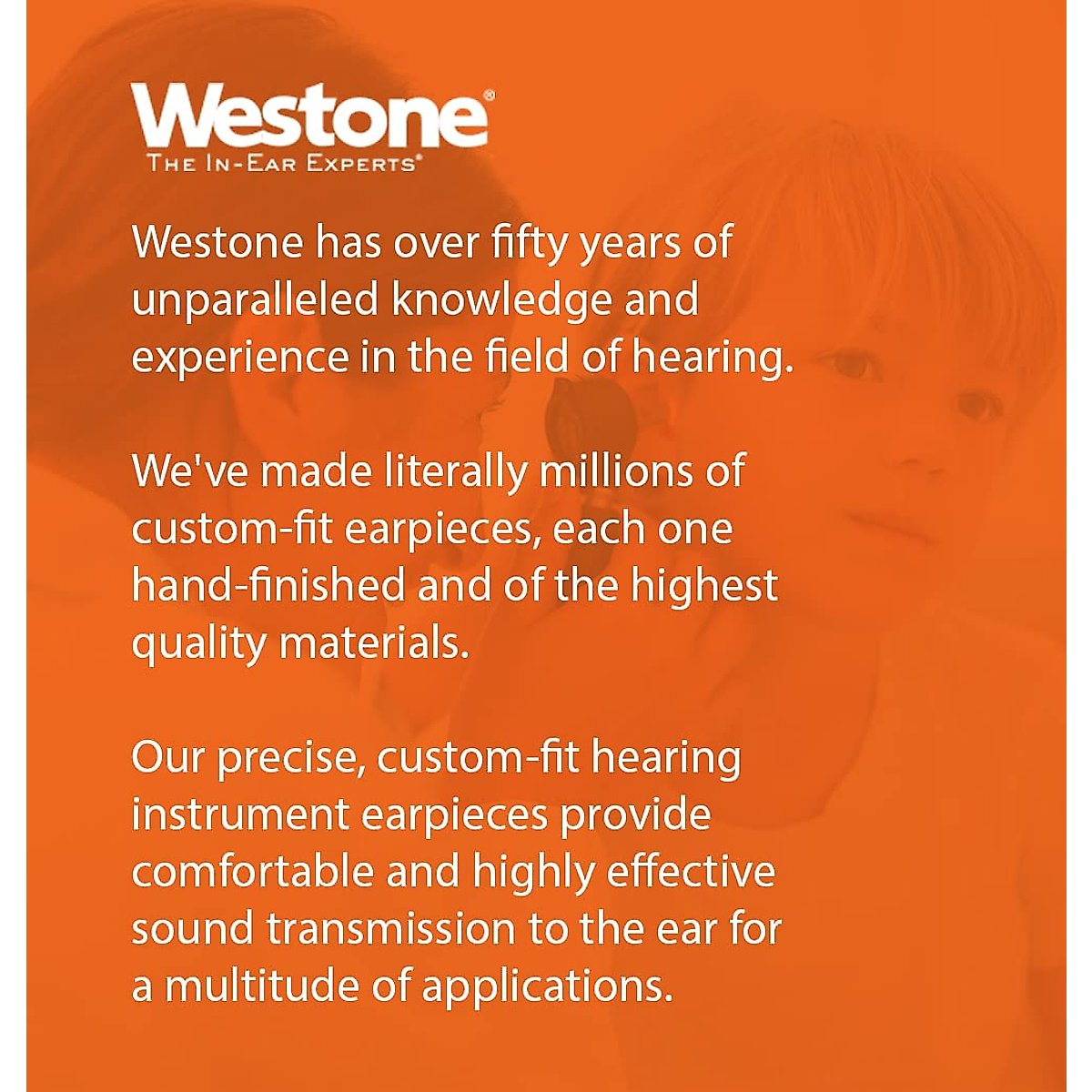 Westone®
THE IN-EAR EXPERTS®

Westone has over fifty years of unparalleled knowledge and experience in the field of hearing.

We've made literally millions of custom-fit earpieces, each one hand-finished and of the highest quality materials.

Our precise, custom-fit hearing instrument earpieces provide comfortable and highly effective sound transmission to the ear for a multitude of applications.